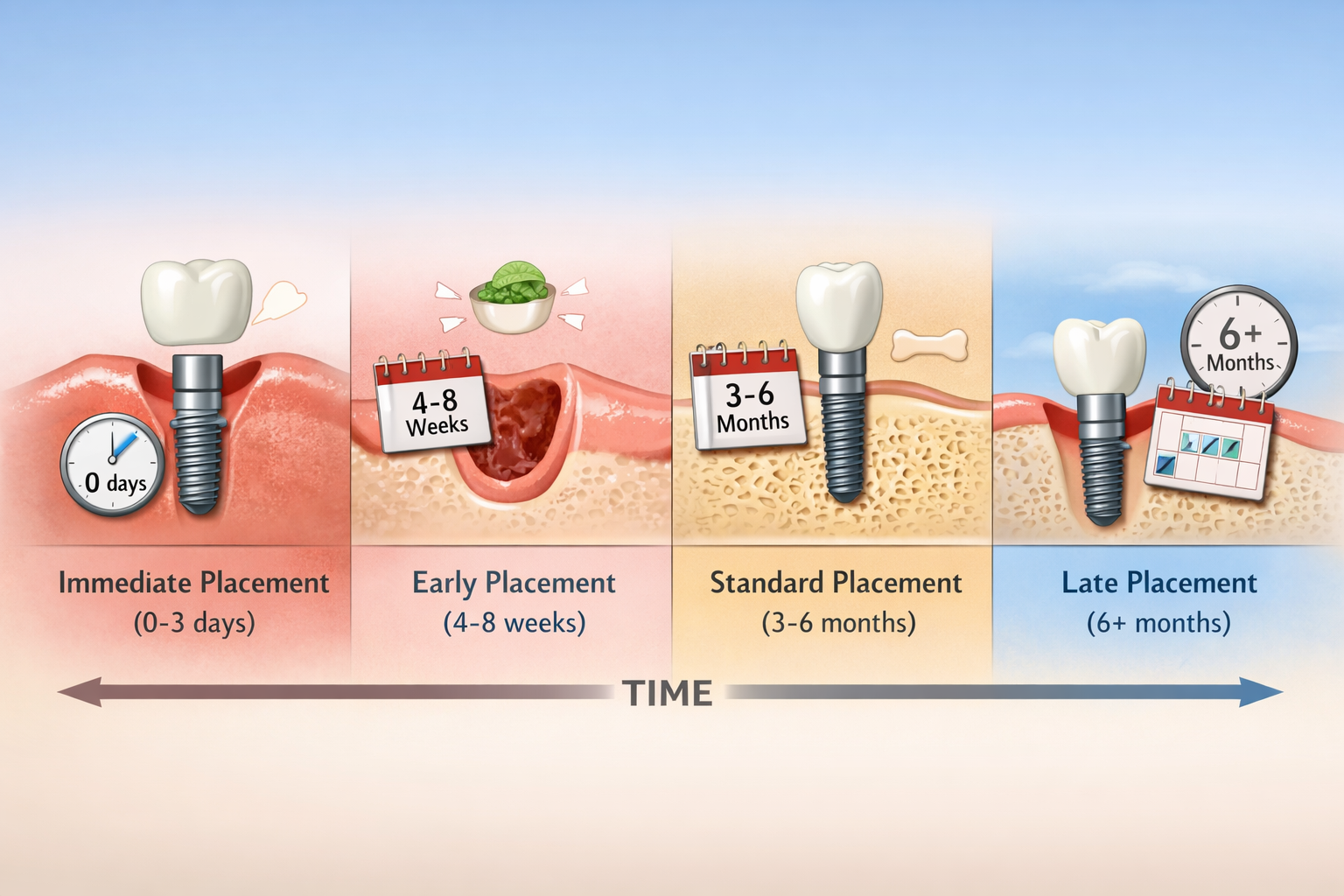 0 days

4-8 Weeks

3-6 Months

6+ Months

Immediate Placement
(0-3 days)

Early Placement
(4-8 weeks)

Standard Placement
(3-6 months)

Late Placement
(6+ months)

TIME